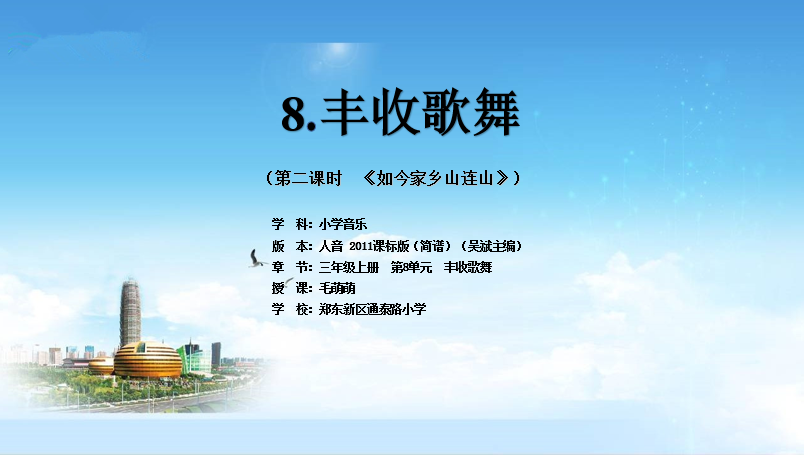 8.丰收歌舞

（第二课时 《如今家乡山连山》）

学 科：小学音乐
版 本：人音 2011课标版（简谱）（吴斌主编）
章 节：三年级上册 第8单元 丰收歌舞
授 课：毛萌萌
学 校：郑东新区通泰路小学